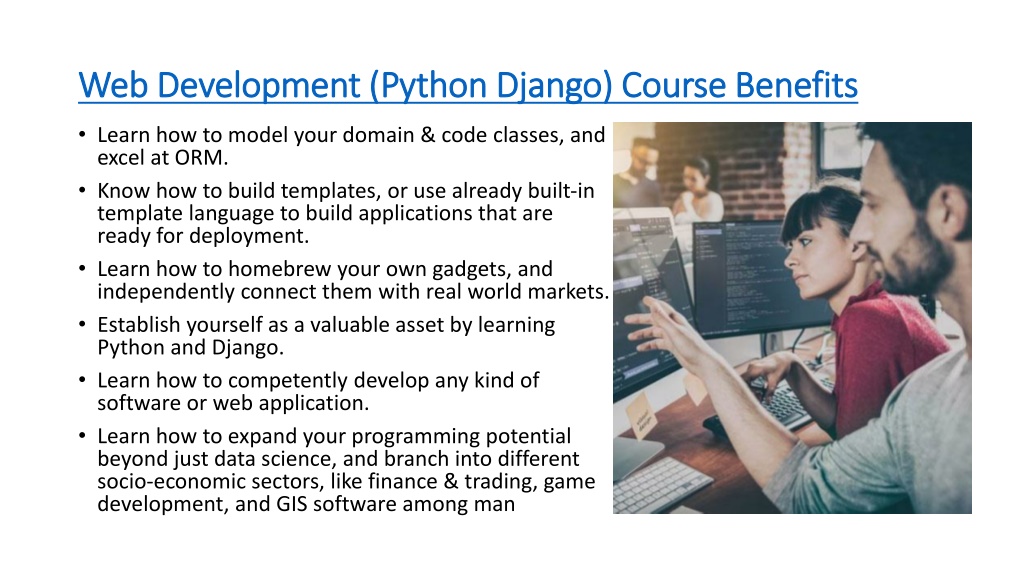 Web Development (Python Django) Course Benefits

• Learn how to model your domain & code classes, and excel at ORM.
• Know how to build templates, or use already built-in template language to build applications that are ready for deployment.
• Learn how to homebrew your own gadgets, and independently connect them with real world markets.
• Establish yourself as a valuable asset by learning Python and Django.
• Learn how to competently develop any kind of software or web application.
• Learn how to expand your programming potential beyond just data science, and branch into different socio-economic sectors, like finance & trading, game development, and GIS software among man